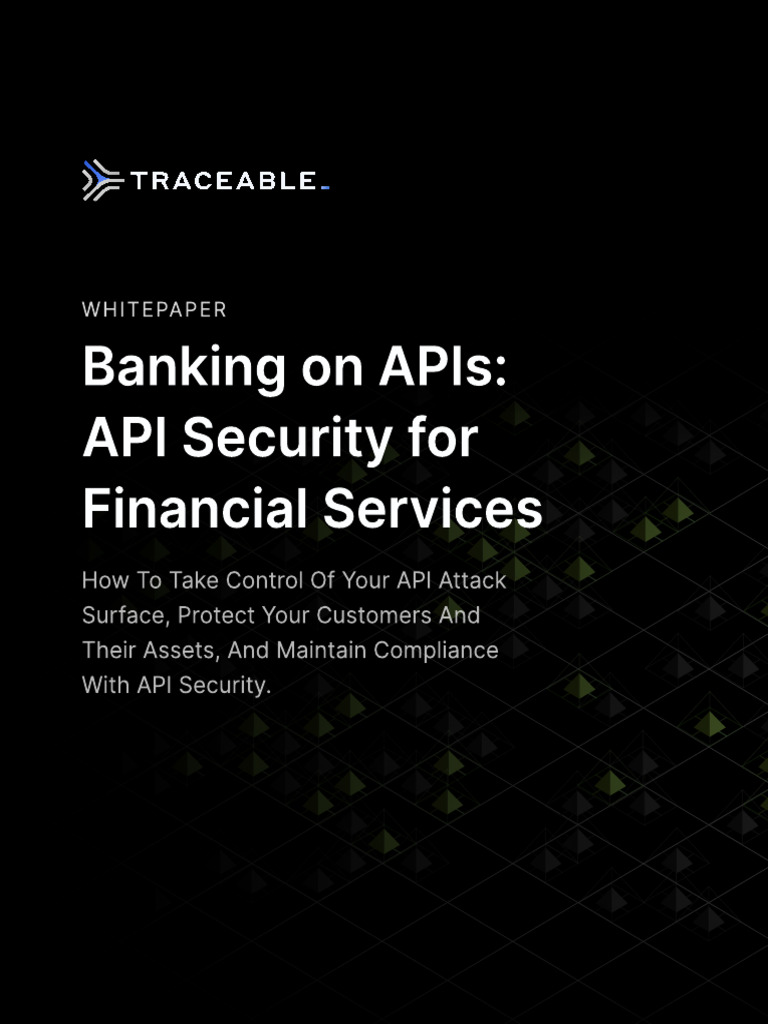 TRACEABLE

WHITEPAPER

Banking on APIs: API Security for Financial Services

How To Take Control Of Your API Attack Surface, Protect Your Customers And Their Assets, And Maintain Compliance With API Security.